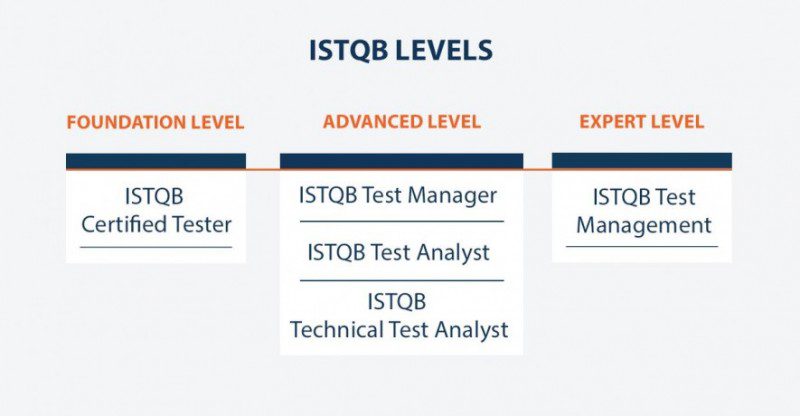 ISTQB LEVELS

FOUNDATION LEVEL

ISTQB Certified Tester

ADVANCED LEVEL

ISTQB Test Manager

ISTQB Test Analyst

ISTQB Technical Test Analyst

EXPERT LEVEL

ISTQB Test Management